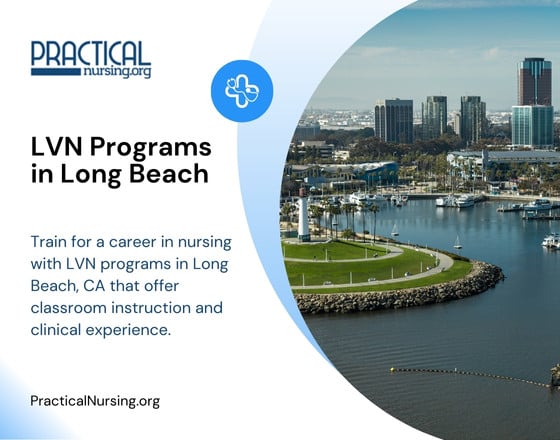 PRACTICAL
nursing.org

LVN Programs in Long Beach

Train for a career in nursing with LVN programs in Long Beach, CA that offer classroom instruction and clinical experience.

PracticalNursing.org